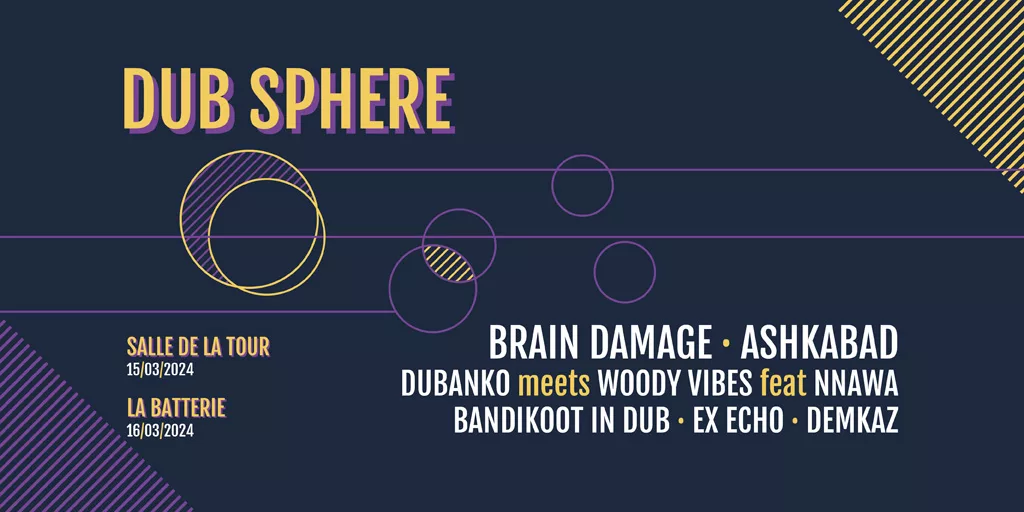 DUB SPHERE

SALLE DE LA TOUR
15/03/2024

LA BATTERIE
16/03/2024

BRAIN DAMAGE • ASHKABAD
DUBANKO meets WOODY VIBES feat NNAWA
BANDIKOOT IN DUB • EX ECHO • DEMKAZ